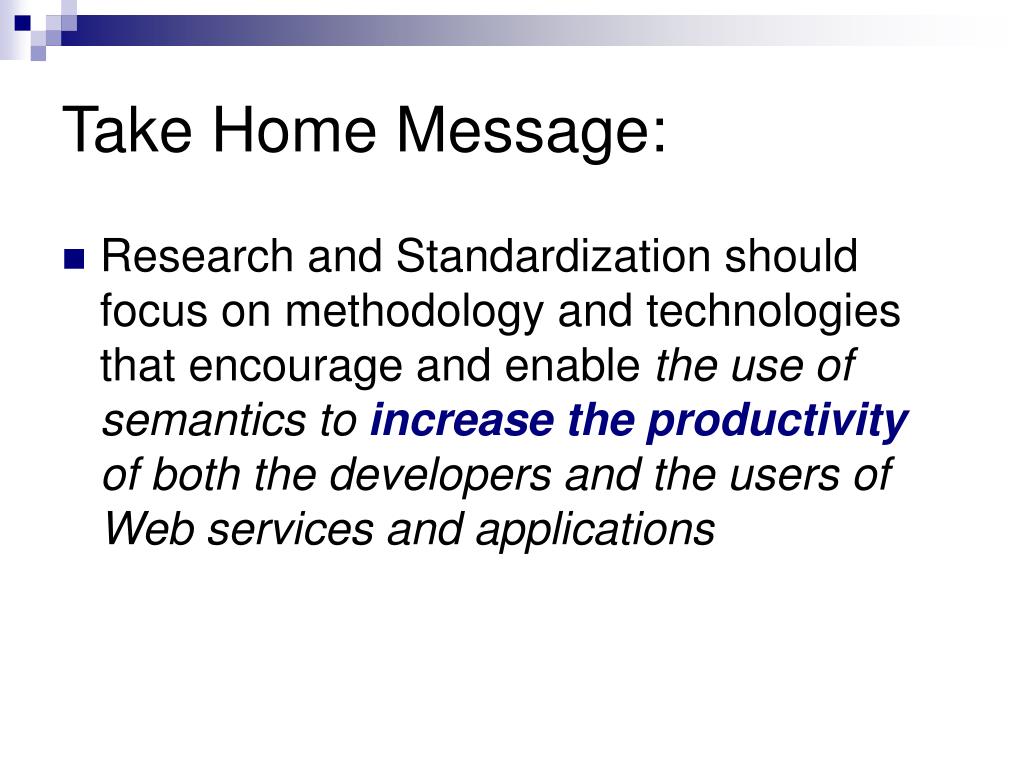 Take Home Message:

Research and Standardization should focus on methodology and technologies that encourage and enable the use of semantics to increase the productivity of both the developers and the users of Web services and applications